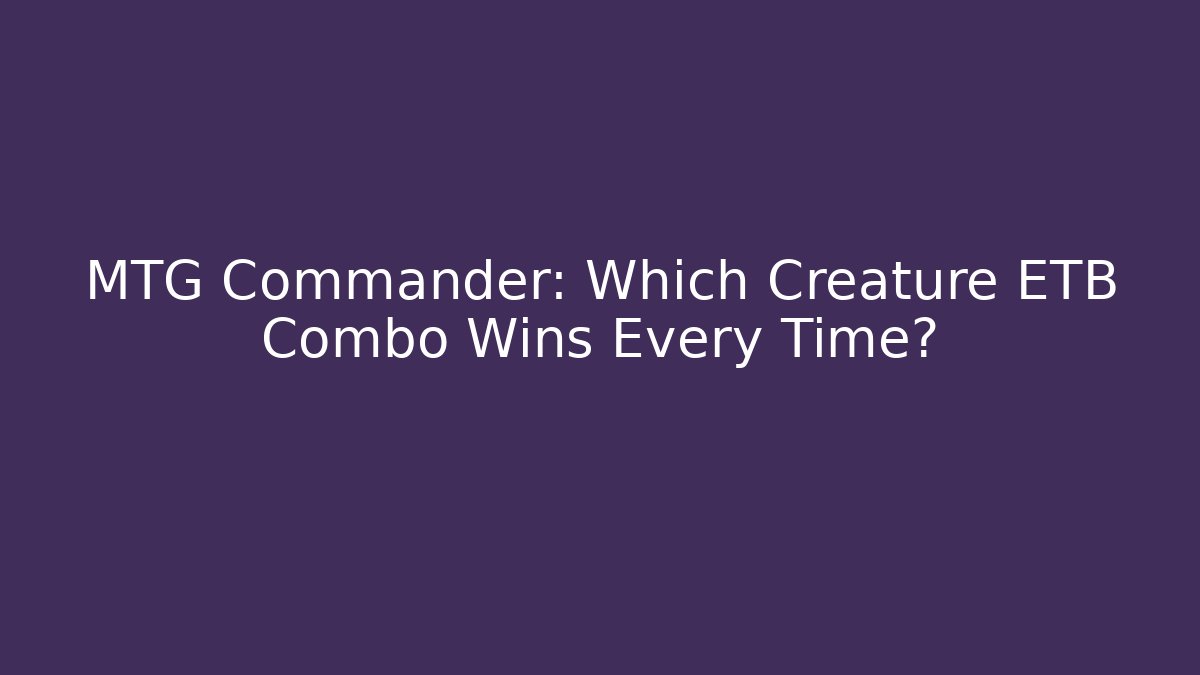 MTG Commander: Which Creature ETB Combo Wins Every Time?